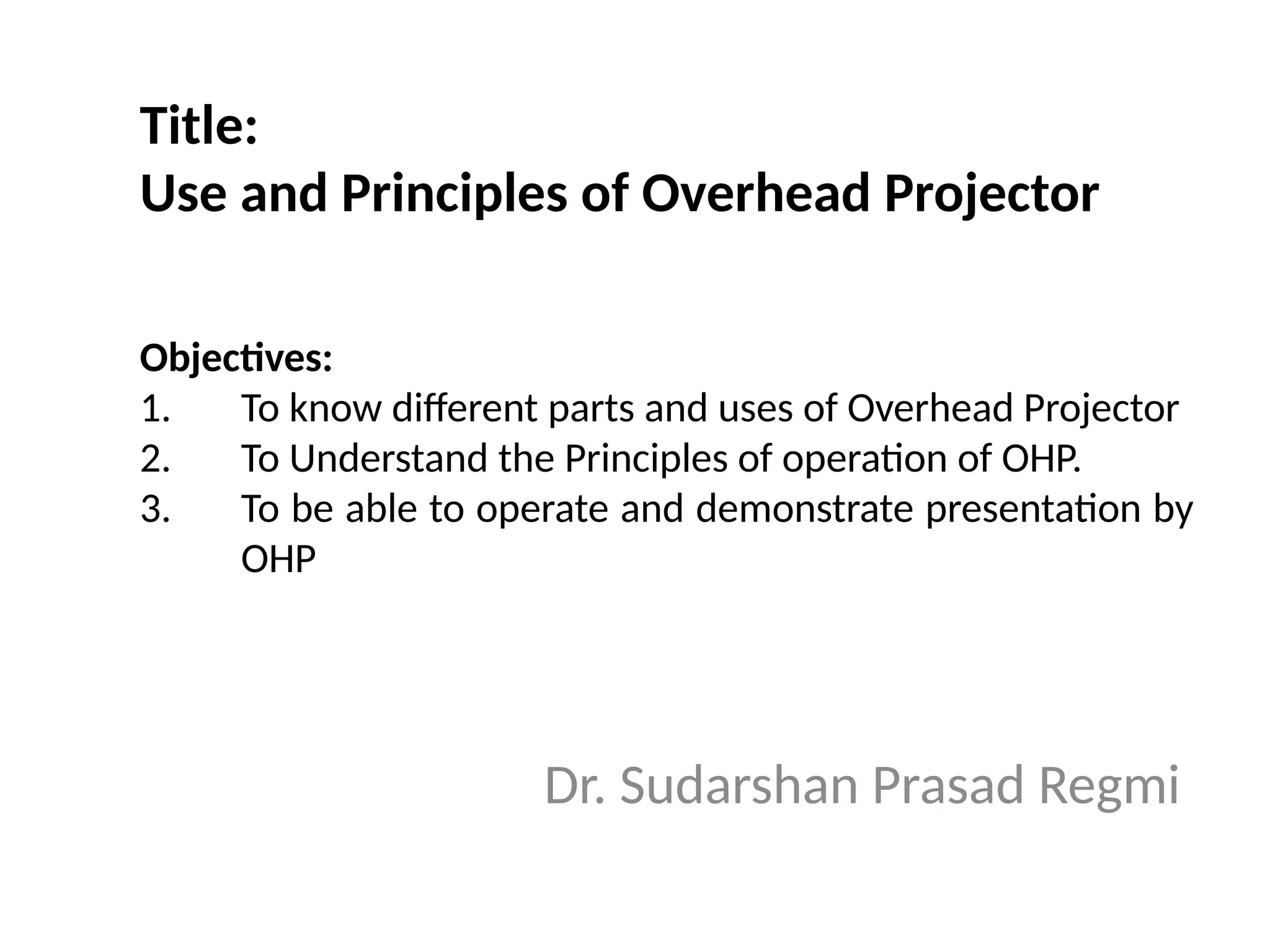 Title:
Use and Principles of Overhead Projector

Objectives:
1. To know different parts and uses of Overhead Projector
2. To Understand the Principles of operation of OHP.
3. To be able to operate and demonstrate presentation by OHP

Dr. Sudarshan Prasad Regmi